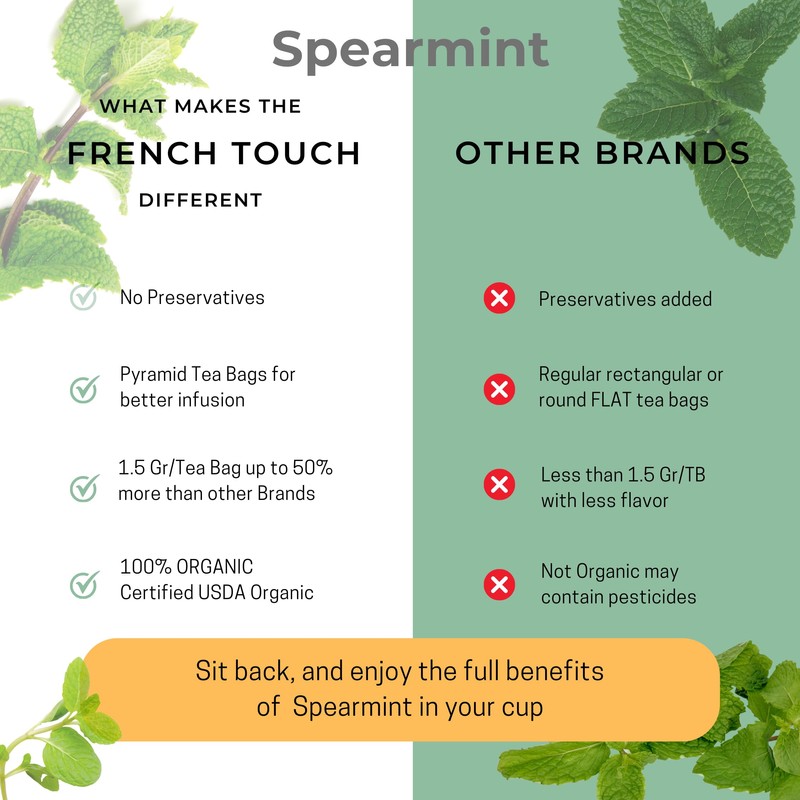 Spearmint

WHAT MAKES THE
FRENCH TOUCH
DIFFERENT

No Preservatives

Pyramid Tea Bags for better infusion

1.5 Gr/Tea Bag up to 50% more than other Brands

100% ORGANIC
Certified USDA Organic

OTHER BRANDS

Preservatives added

Regular rectangular or round FLAT tea bags

Less than 1.5 Gr/TB with less flavor

Not Organic may contain pesticides

Sit back, and enjoy the full benefits of Spearmint in your cup